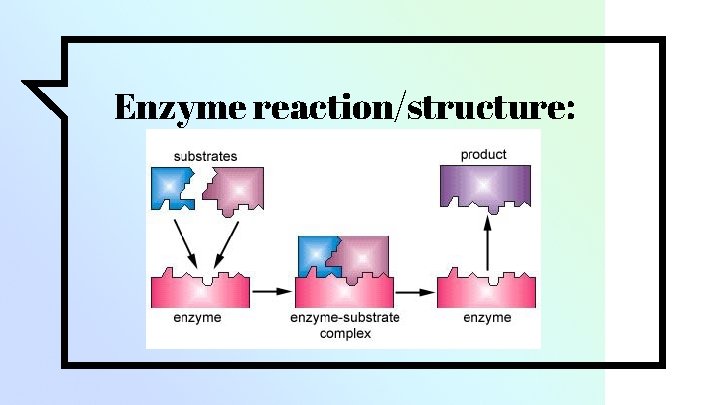 Enzyme reaction/structure:

substrates

product

enzyme

enzyme-substrate complex

enzyme